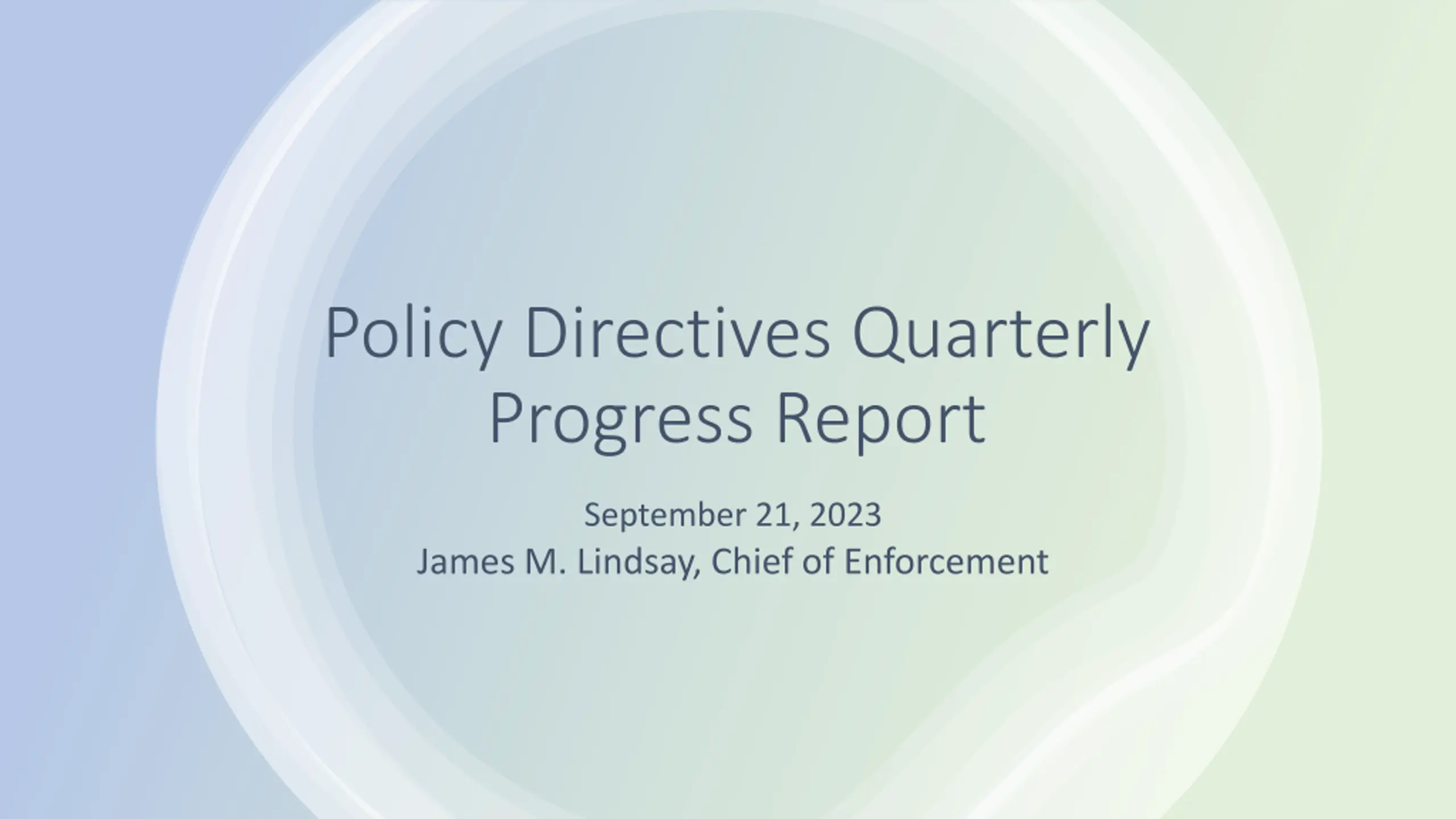 Policy Directives Quarterly Progress Report

September 21, 2023
James M. Lindsay, Chief of Enforcement